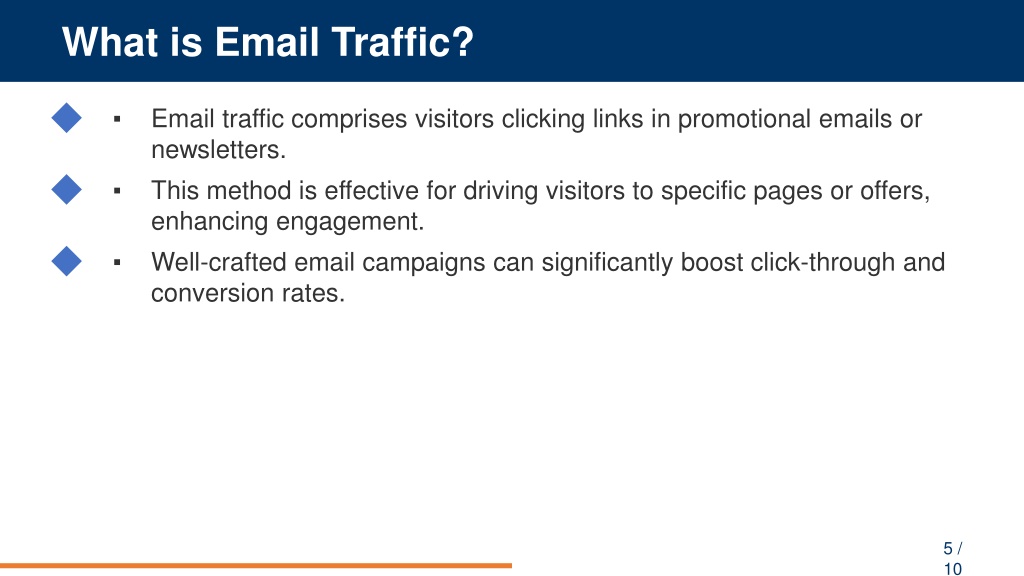 What is Email Traffic?

▪ Email traffic comprises visitors clicking links in promotional emails or newsletters.

▪ This method is effective for driving visitors to specific pages or offers, enhancing engagement.

▪ Well-crafted email campaigns can significantly boost click-through and conversion rates.

5 / 10